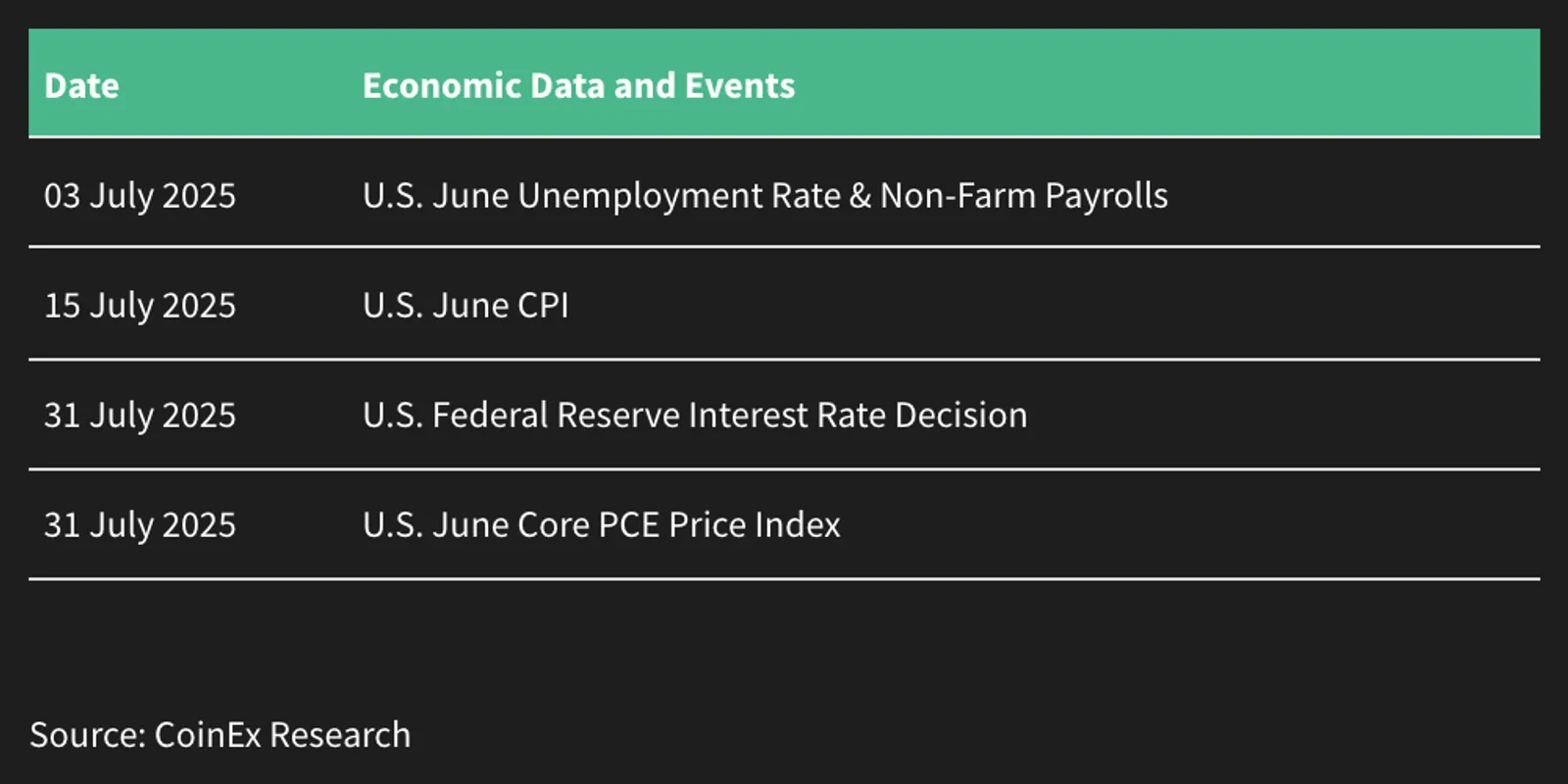 | Date | Economic Data and Events |
|---|---|
| 03 July 2025 | U.S. June Unemployment Rate & Non-Farm Payrolls |
| 15 July 2025 | U.S. June CPI |
| 31 July 2025 | U.S. Federal Reserve Interest Rate Decision |
| 31 July 2025 | U.S. June Core PCE Price Index |

Source: CoinEx Research